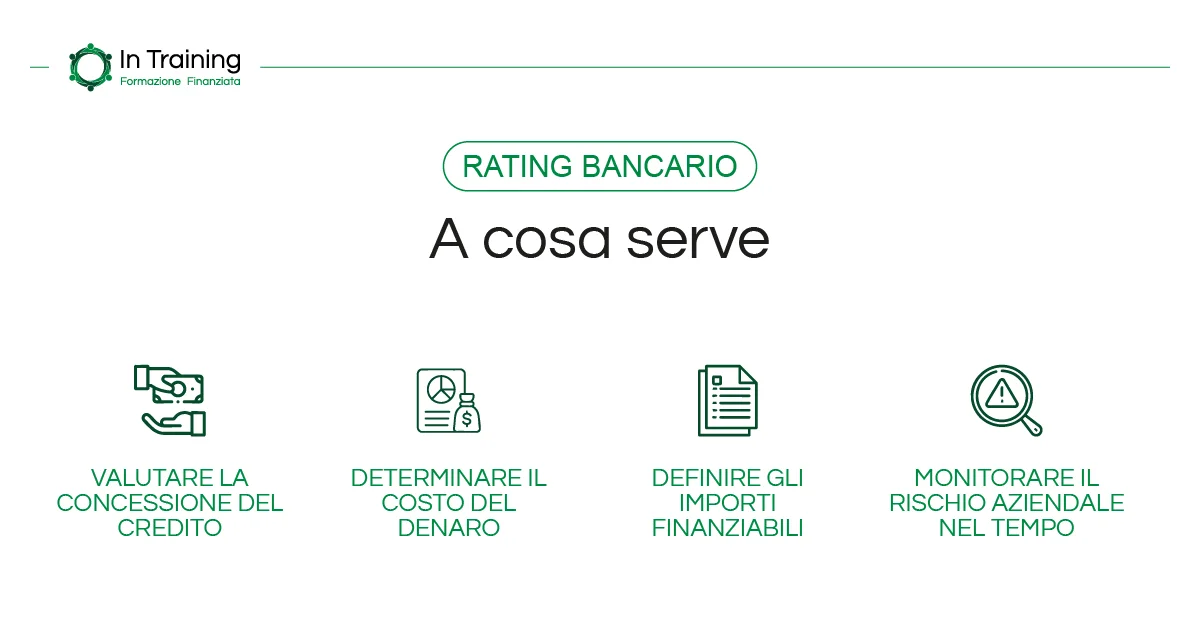 In Training
Formazione Finanziata

RATING BANCARIO

A cosa serve

VALUTARE LA CONCESSIONE DEL CREDITO

DETERMINARE IL COSTO DEL DENARO

DEFINIRE GLI IMPORTI FINANZIABILI

MONITORARE IL RISCHIO AZIENDALE NEL TEMPO